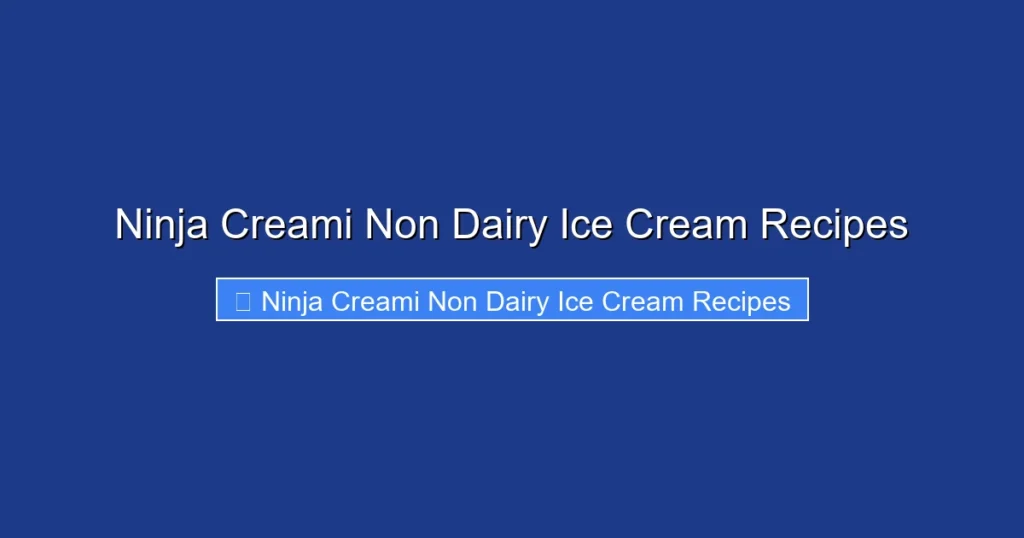 Ninja Creami Non Dairy Ice Cream Recipes

Ninja Creami Non Dairy Ice Cream Recipes